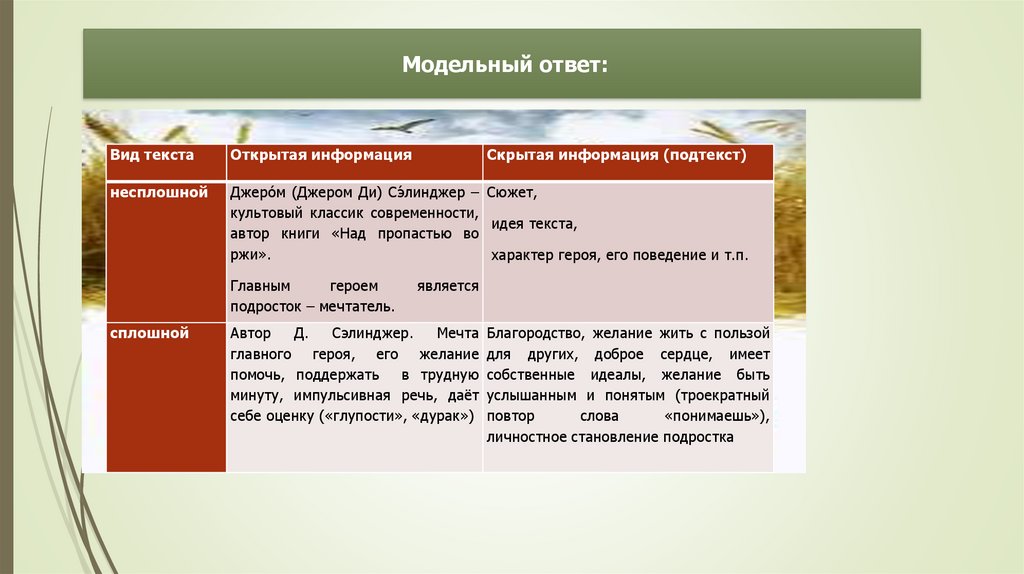 Модельный ответ:

| Вид текста | Открытая информация | Скрытая информация (подтекст) |
|---|---|---|
| несплошной | Джеро́м (Джером Ди) Сэ́линджер – культовый классик современности, автор книги «Над пропастью во ржи». Главным героем является подросток – мечтатель. | Сюжет, идея текста, характер героя, его поведение и т.п. |
| сплошной | Автор Д. Сэлинджер. Мечта главного героя, его желание помочь, поддержать в трудную минуту, импульсивная речь, даёт себе оценку («глупости», «дурак») | Благородство, желание жить с пользой для других, доброе сердце, имеет собственные идеалы, желание быть услышанным и понятым (троекратный повтор слова «понимаешь»), личностное становление подростка |